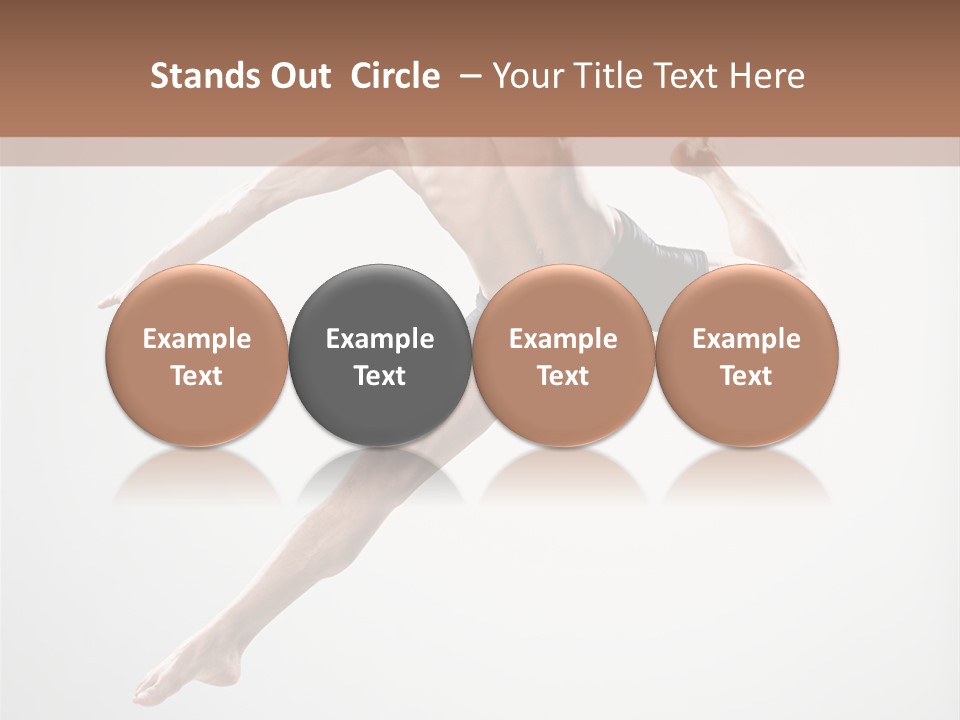 Stands Out Circle – Your Title Text Here

Example Text

Example Text

Example Text

Example Text